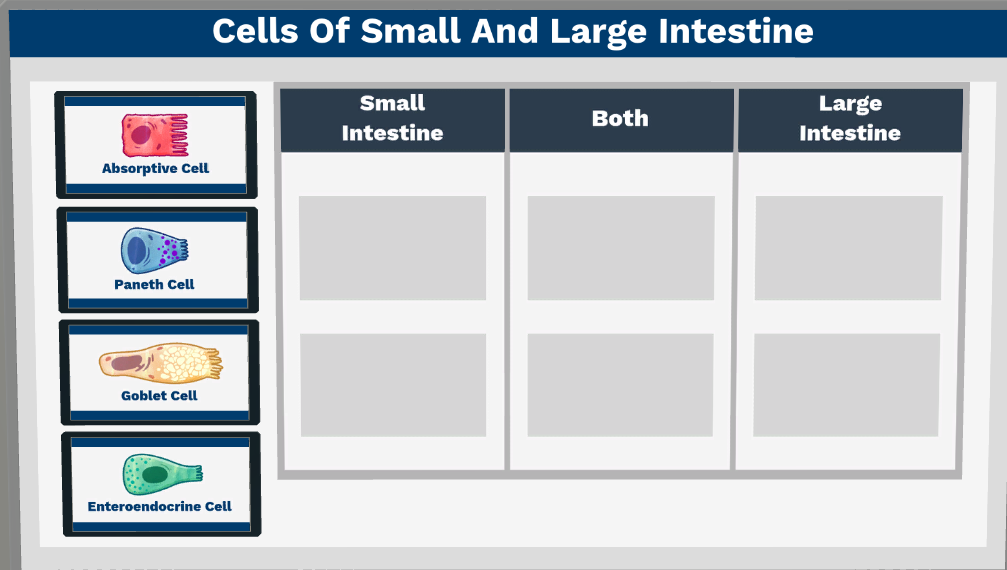 Cells Of Small And Large Intestine

Absorptive Cell

Paneth Cell

Goblet Cell

Enteroendocrine Cell

| Small Intestine | Both | Large Intestine |
|---|---|---|
| | | |
| | | |